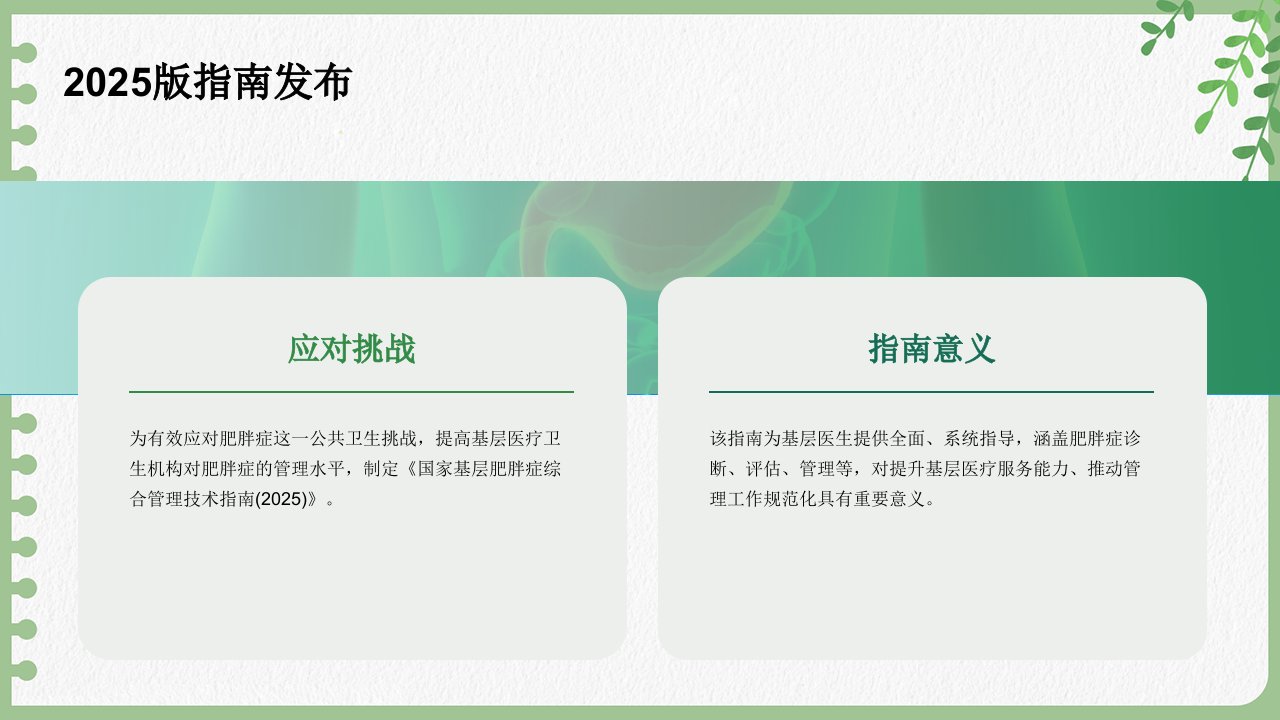 2025版指南发布

应对挑战

为有效应对肥胖症这一公共卫生挑战，提高基层医疗卫生机构对肥胖症的管理水平，制定《国家基层肥胖症综合管理技术指南(2025)》。

指南意义

该指南为基层医生提供全面、系统指导，涵盖肥胖症诊断、评估、管理等，对提升基层医疗服务能力、推动管理工作规范化具有重要意义。